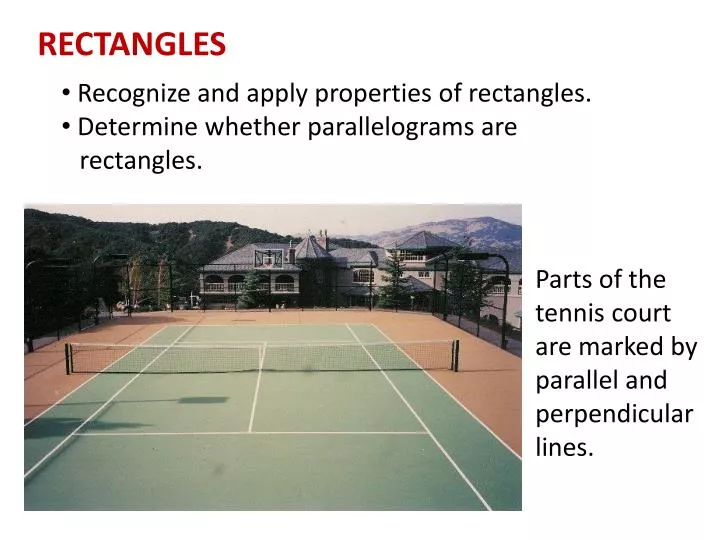 RECTANGLES

• Recognize and apply properties of rectangles.
• Determine whether parallelograms are rectangles.

Parts of the tennis court are marked by parallel and perpendicular lines.